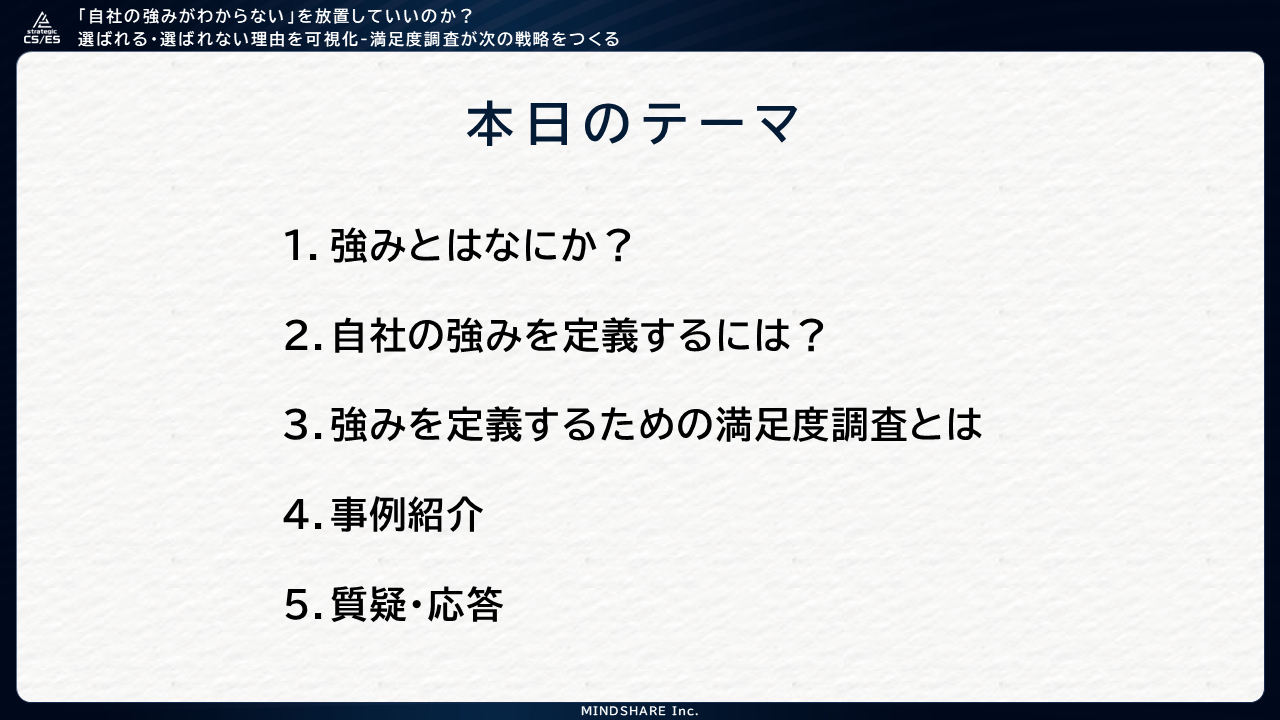 strategic CS/ES

「自社の強みがわからない」を放置していいのか？
選ばれる・選ばれない理由を可視化-満足度調査が次の戦略をつくる

本日のテーマ

1. 強みとはなにか？

2. 自社の強みを定義するには？

3. 強みを定義するための満足度調査とは

4. 事例紹介

5. 質疑・応答

MINDSHARE Inc.